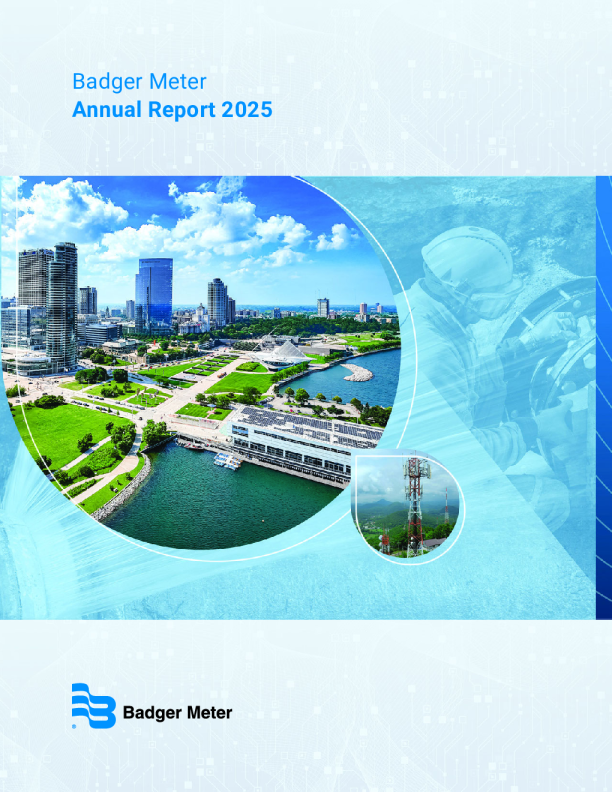 Badger Meter
Annual Report 2025

Badger Meter